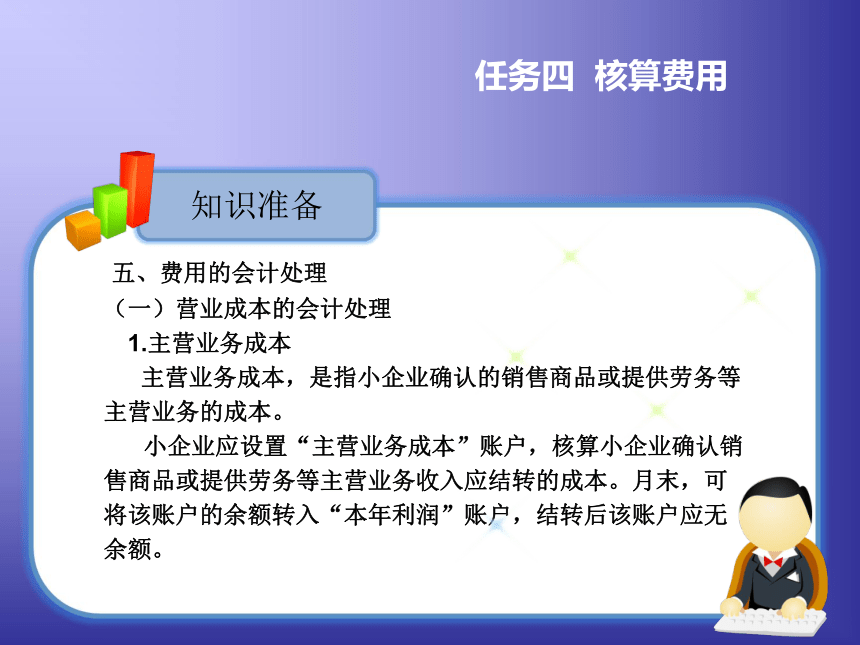 任务四 核算费用

知识准备

五、费用的会计处理

（一）营业成本的会计处理

1.主营业务成本

主营业务成本，是指小企业确认的销售商品或提供劳务等主营业务的成本。

小企业应设置“主营业务成本”账户，核算小企业确认销售商品或提供劳务等主营业务收入应结转的成本。月末，可将该账户的余额转入“本年利润”账户，结转后该账户应无余额。